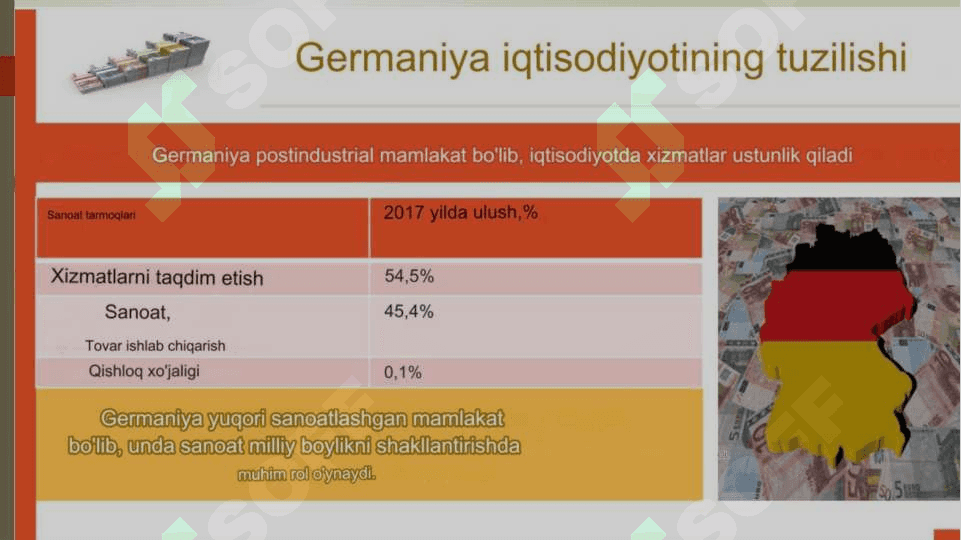 Germaniya iqtisodiyotining tuzilishi

Germaniya postindustrial mamlakat bo'lib, iqtisodiyotda xizmatlar ustunlik qiladi

| Sanoat tarmoqlari | 2017 yilda ulush,% |
|---|---|
| Xizmatlarni taqdim etish | 54,5% |
| Sanoat, Tovar ishlab chiqarish | 45,4% |
| Qishloq xo'jaligi | 0,1% |

Germaniya yuqori sanoatlashgan mamlakat bo'lib, unda sanoat milliy boylikni shakllantirishda muhim rol o'ynaydi.